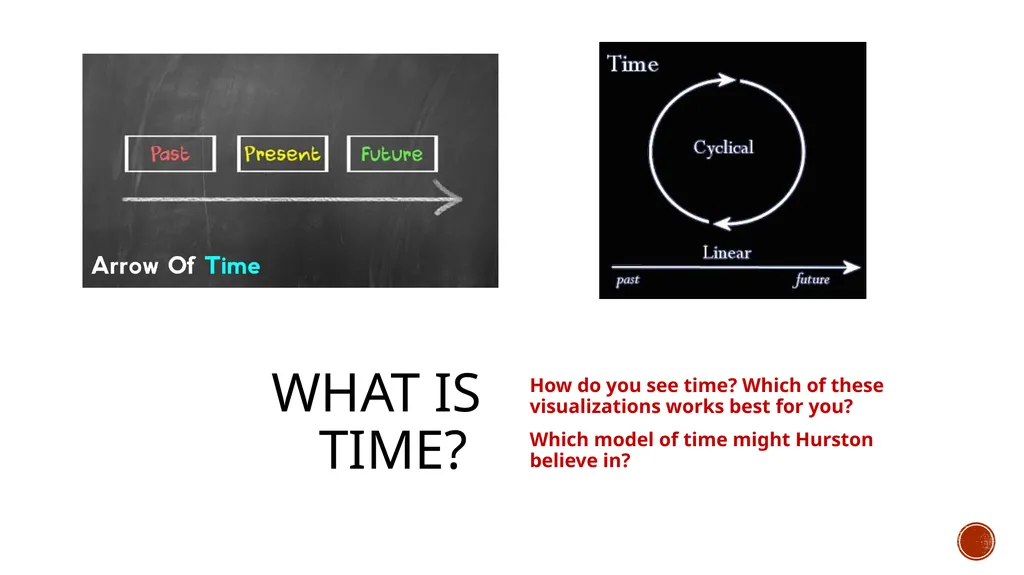 Past Present Future

Arrow Of Time

Time

Cyclical

Linear

past future

WHAT IS TIME?

How do you see time? Which of these visualizations works best for you?

Which model of time might Hurston believe in?